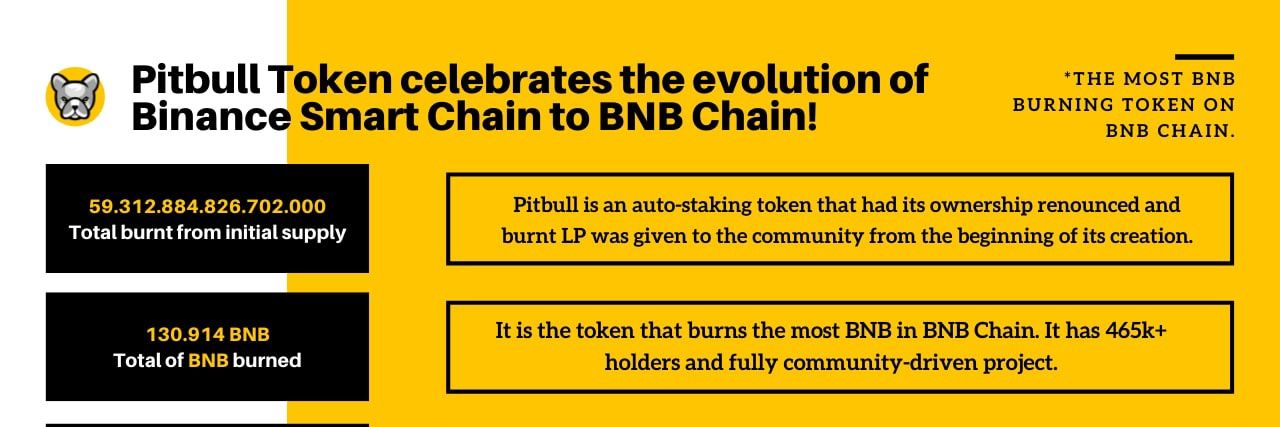 Pitbull Token celebrates the evolution of Binance Smart Chain to BNB Chain!

*THE MOST BNB BURNING TOKEN ON BNB CHAIN.

59.312.884.826.702.000
Total burnt from initial supply

Pitbull is an auto-staking token that had its ownership renounced and burnt LP was given to the community from the beginning of its creation.

130.914 BNB
Total of BNB burned

It is the token that burns the most BNB in BNB Chain. It has 465k+ holders and fully community-driven project.